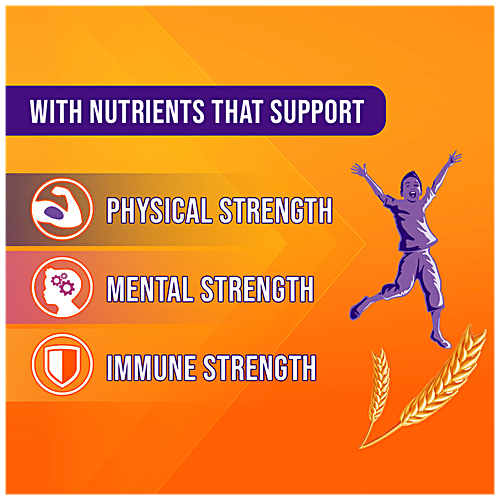 WITH NUTRIENTS THAT SUPPORT

PHYSICAL STRENGTH

MENTAL STRENGTH

IMMUNE STRENGTH